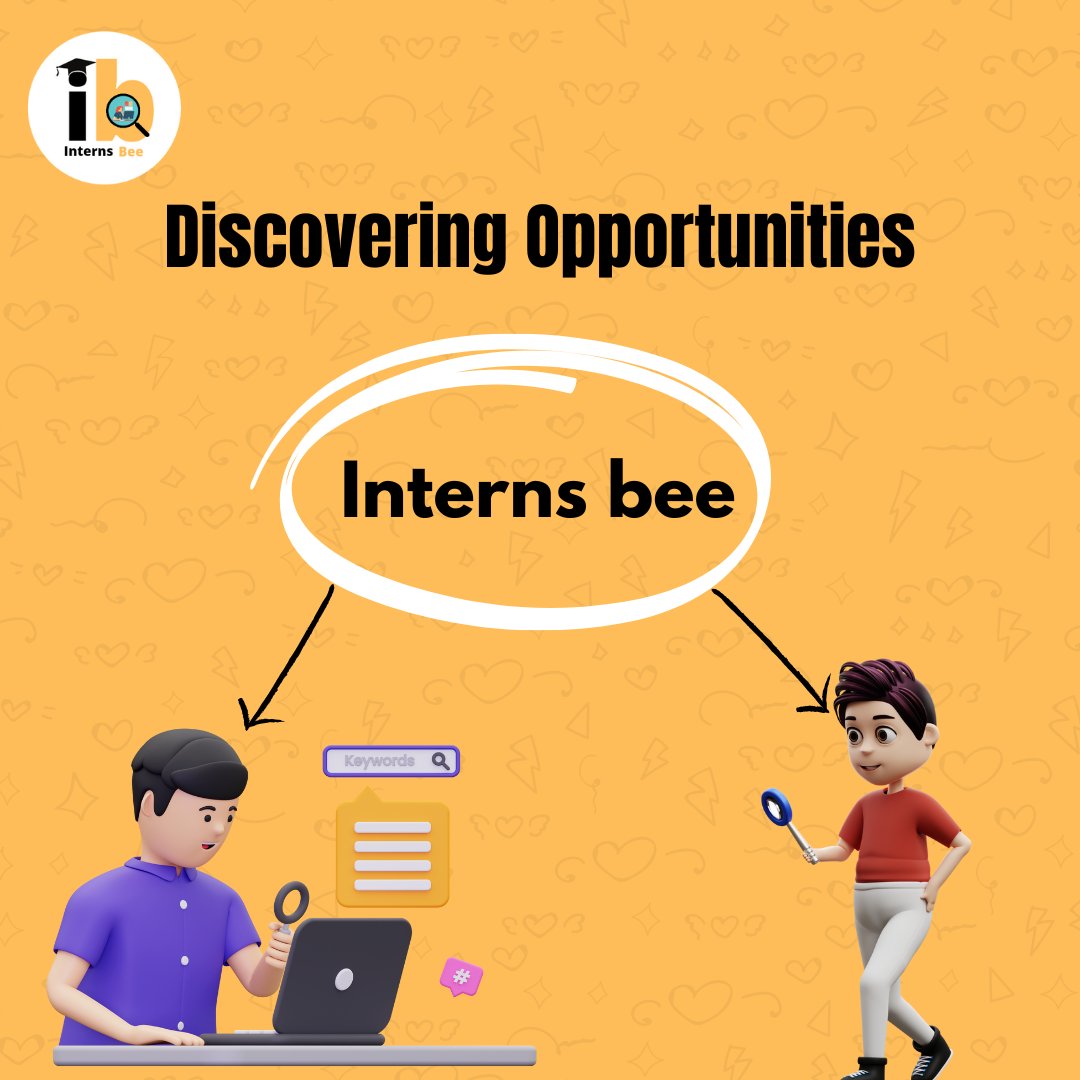 ib
Interns Bee

Discovering Opportunities

Interns bee

Keywords

#